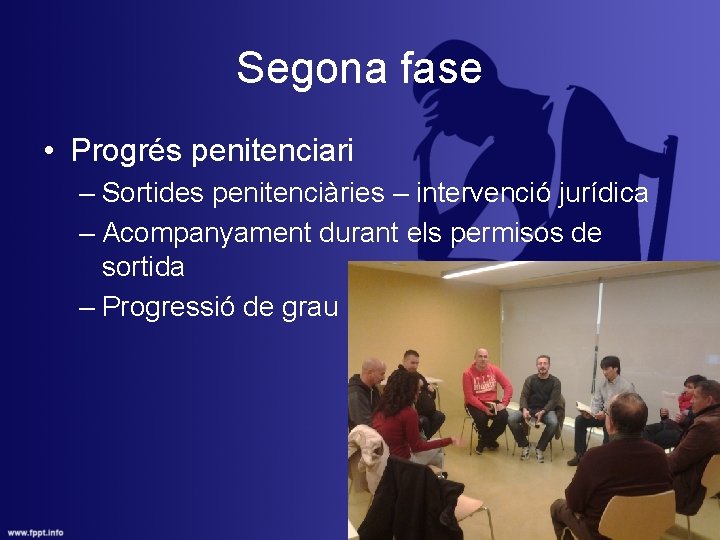 Segona fase

• Progrés penitenciari
– Sortides penitenciàries – intervenció jurídica
– Acompanyament durant els permisos de sortida
– Progressió de grau

www.fppt.info